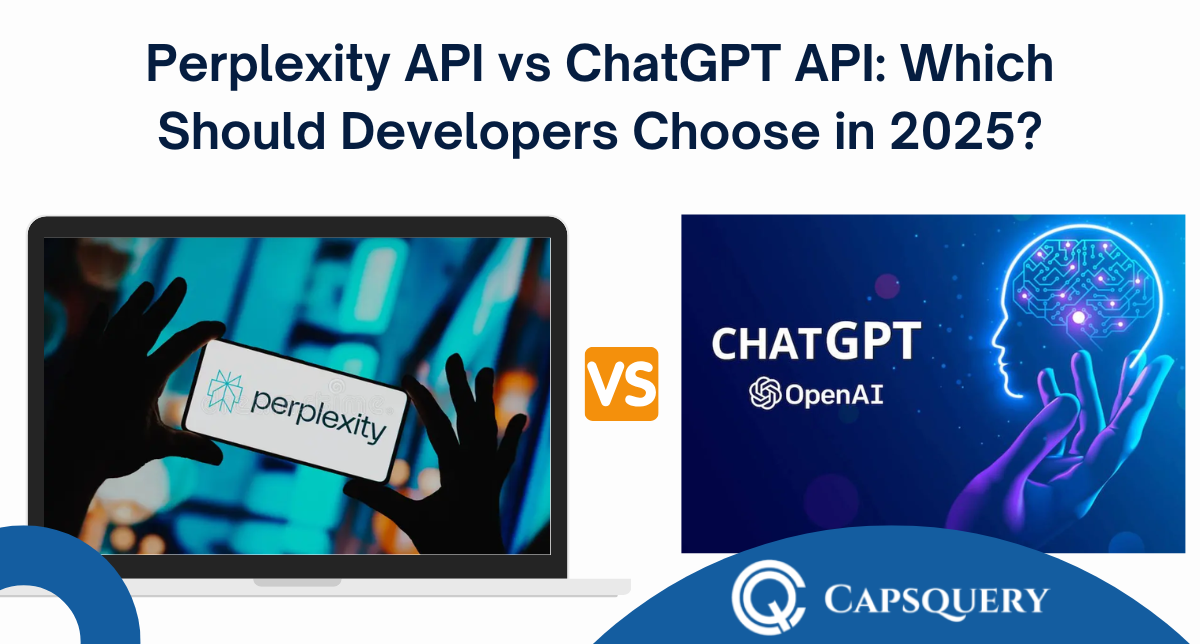 Perplexity API vs ChatGPT API: Which Should Developers Choose in 2025?

perplexity

VS

CHATGPT

OpenAI

CAPSQUERY